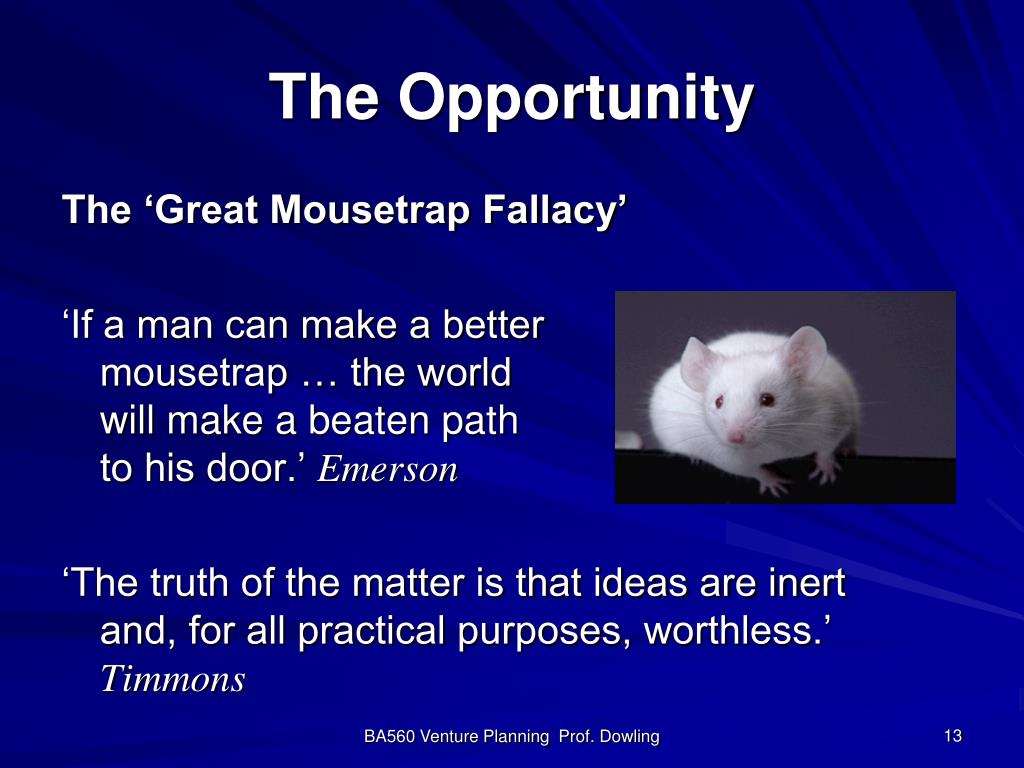 The Opportunity

The ‘Great Mousetrap Fallacy’

‘If a man can make a better mousetrap … the world will make a beaten path to his door.’ Emerson

‘The truth of the matter is that ideas are inert and, for all practical purposes, worthless.’ Timmons

BA560 Venture Planning Prof. Dowling

13